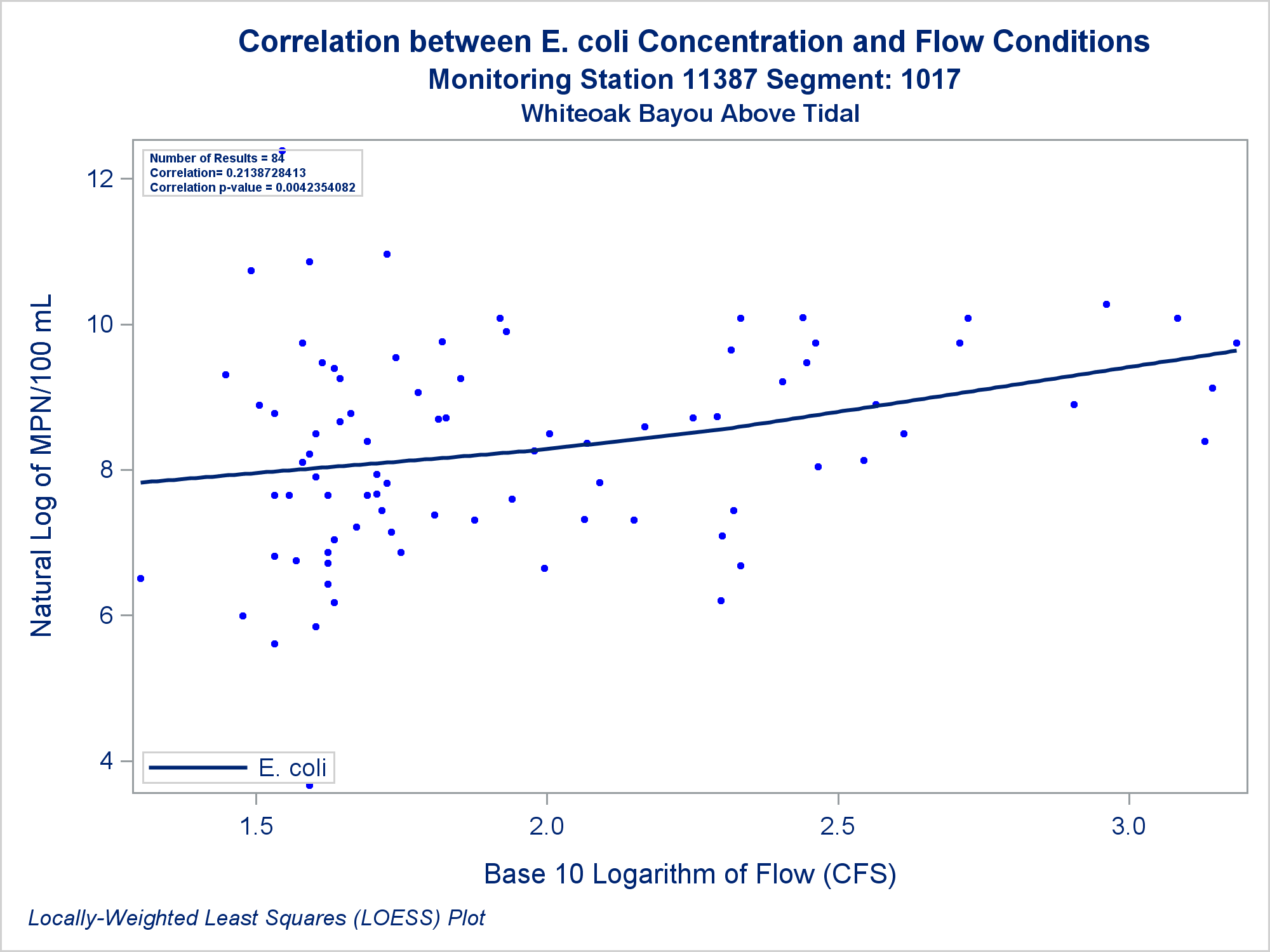 Correlation between E. coli Concentration and Flow Conditions
Monitoring Station 11387 Segment: 1017
Whiteoak Bayou Above Tidal

Number of Results = 84
Correlation= 0.2138728413
Correlation p-value = 0.0042354082

Natural Log of MPN/100 mL

12
10
8
6
4

E. coli

1.5
2.0
2.5
3.0

Base 10 Logarithm of Flow (CFS)

Locally-Weighted Least Squares (LOESS) Plot